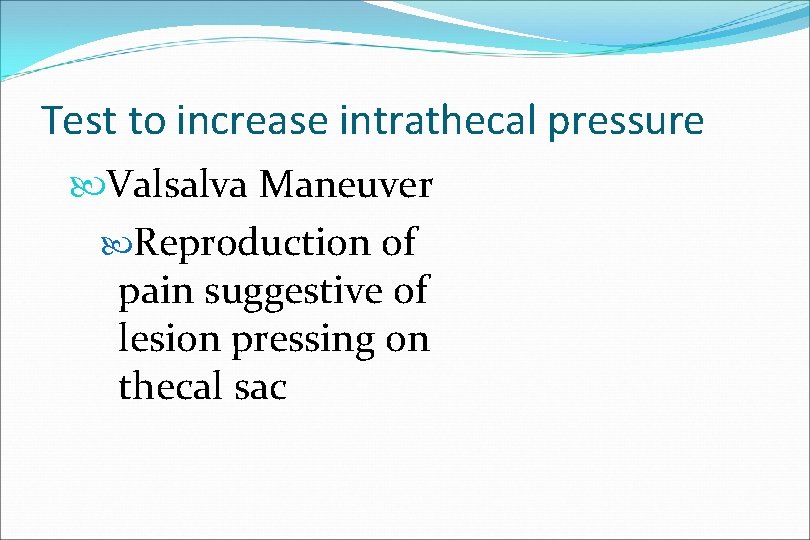 Test to increase intrathecal pressure

Valsalva Maneuver

Reproduction of pain suggestive of lesion pressing on thecal sac